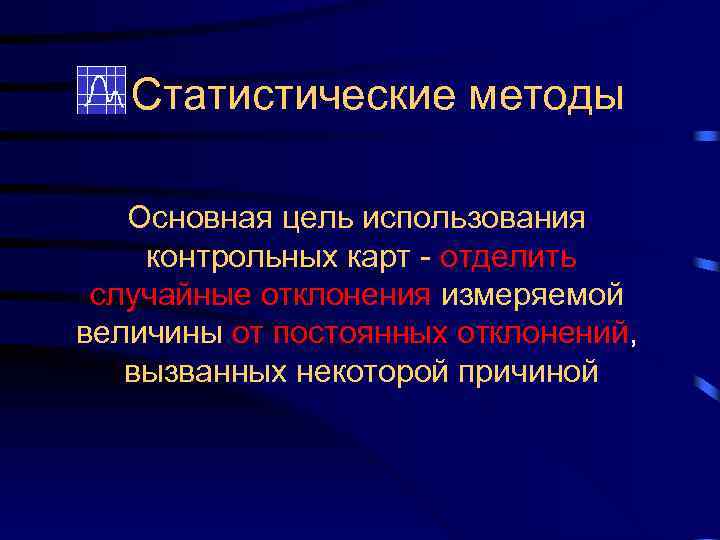 Статистические методы

Основная цель использования контрольных карт - отделить случайные отклонения измеряемой величины от постоянных отклонений, вызванных некоторой причиной